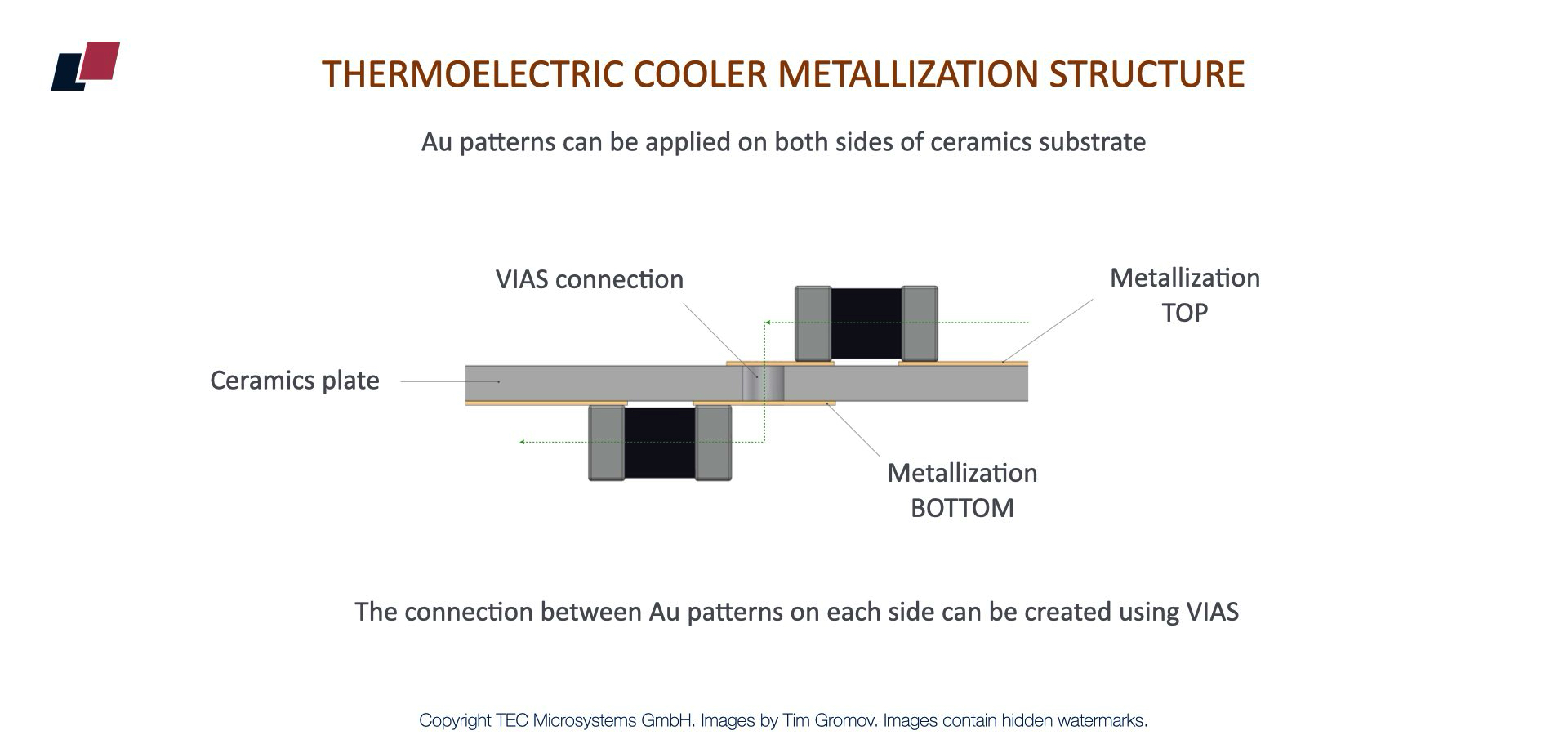 THERMOELECTRIC COOLER METALLIZATION STRUCTURE

Au patterns can be applied on both sides of ceramics substrate

VIAS connection

Metallization TOP

Ceramics plate

Metallization BOTTOM

The connection between Au patterns on each side can be created using VIAS

Copyright TEC Microsystems GmbH. Images by Tim Gromov. Images contain hidden watermarks.